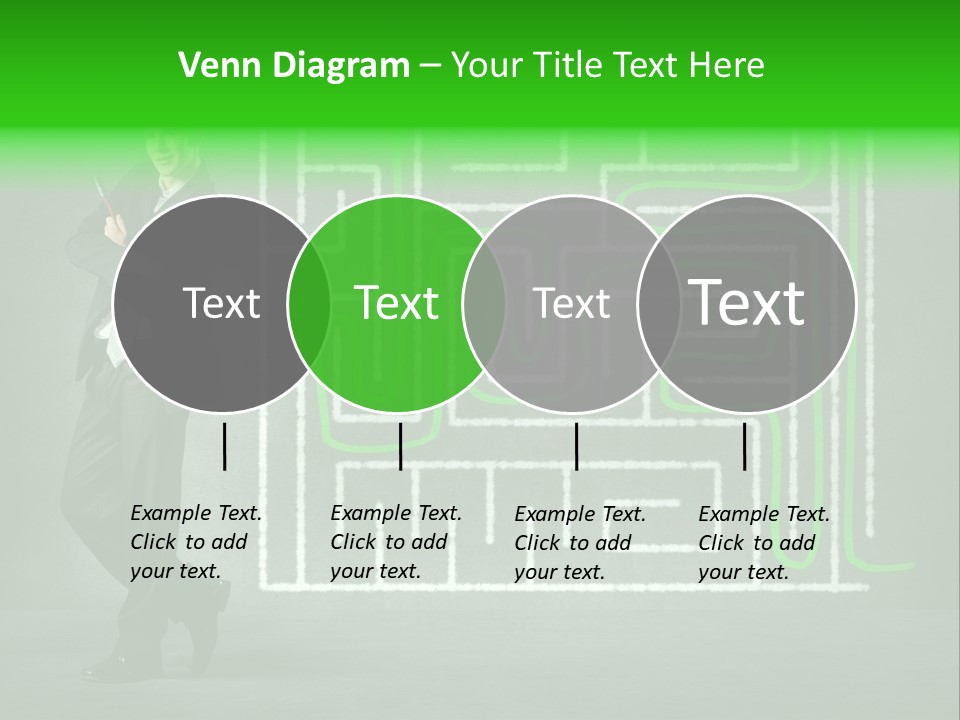 Venn Diagram – Your Title Text Here

Text

Text

Text

Text

Example Text. Click to add your text.

Example Text. Click to add your text.

Example Text. Click to add your text.

Example Text. Click to add your text.